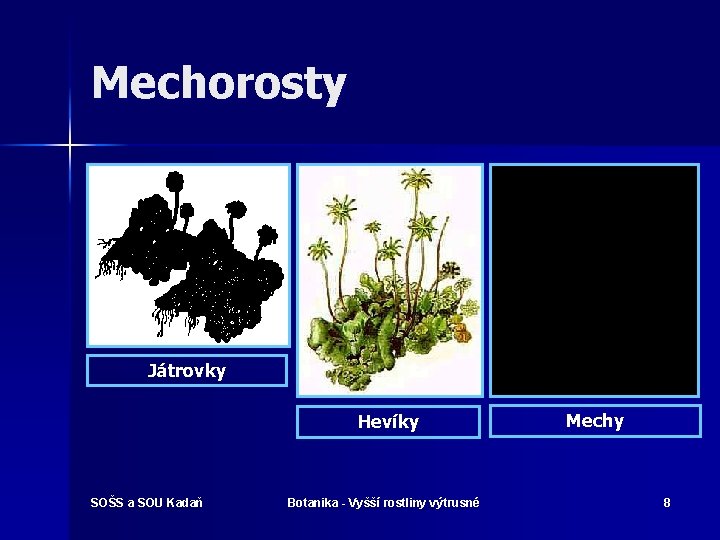 Mechorosty

Játrovky

Hevíky

Mechy

SOŠS a SOU Kadaň

Botanika - Vyšší rostliny výtrusné

8